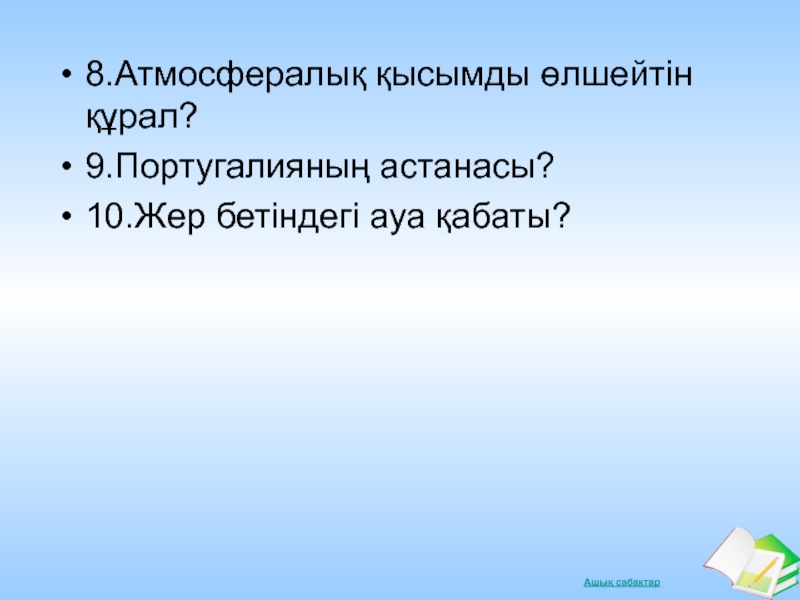 • 8.Атмосфералық қысымды өлшейтін құрал?
• 9.Португалияның астанасы?
• 10.Жер бетіндегі ауа қабаты?

Ашық сабақтар